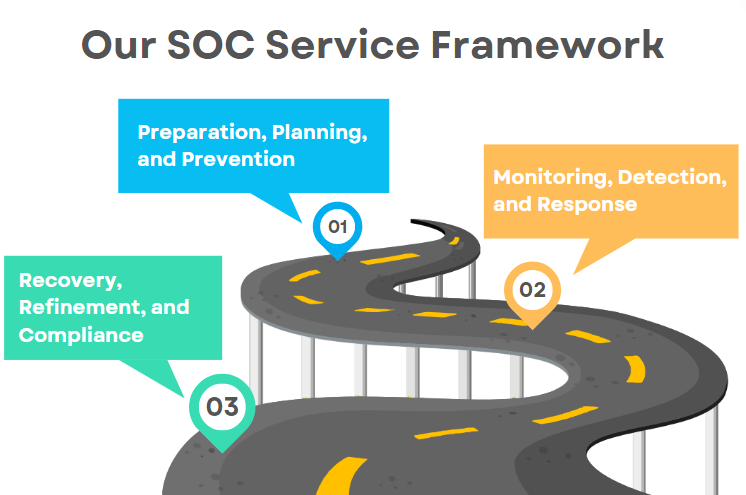 Our SOC Service Framework

Preparation, Planning, and Prevention

01

Monitoring, Detection, and Response

02

Recovery, Refinement, and Compliance

03